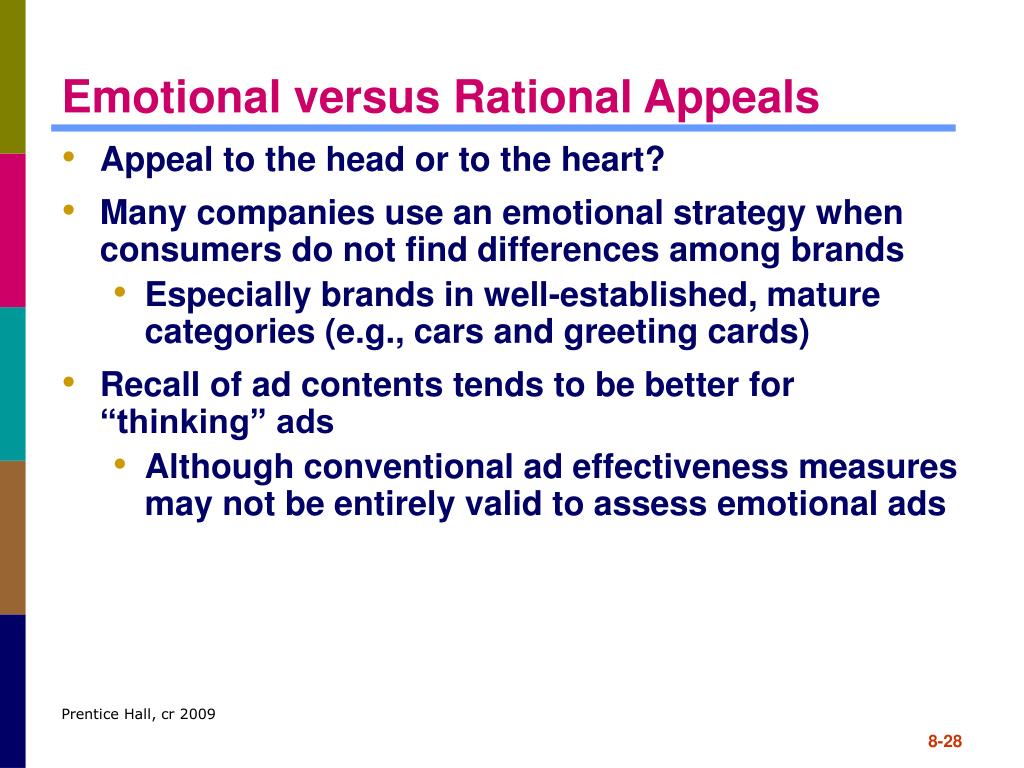 Emotional versus Rational Appeals

• Appeal to the head or to the heart?
• Many companies use an emotional strategy when consumers do not find differences among brands
  • Especially brands in well-established, mature categories (e.g., cars and greeting cards)
• Recall of ad contents tends to be better for “thinking” ads
  • Although conventional ad effectiveness measures may not be entirely valid to assess emotional ads

Prentice Hall, cr 2009

8-28